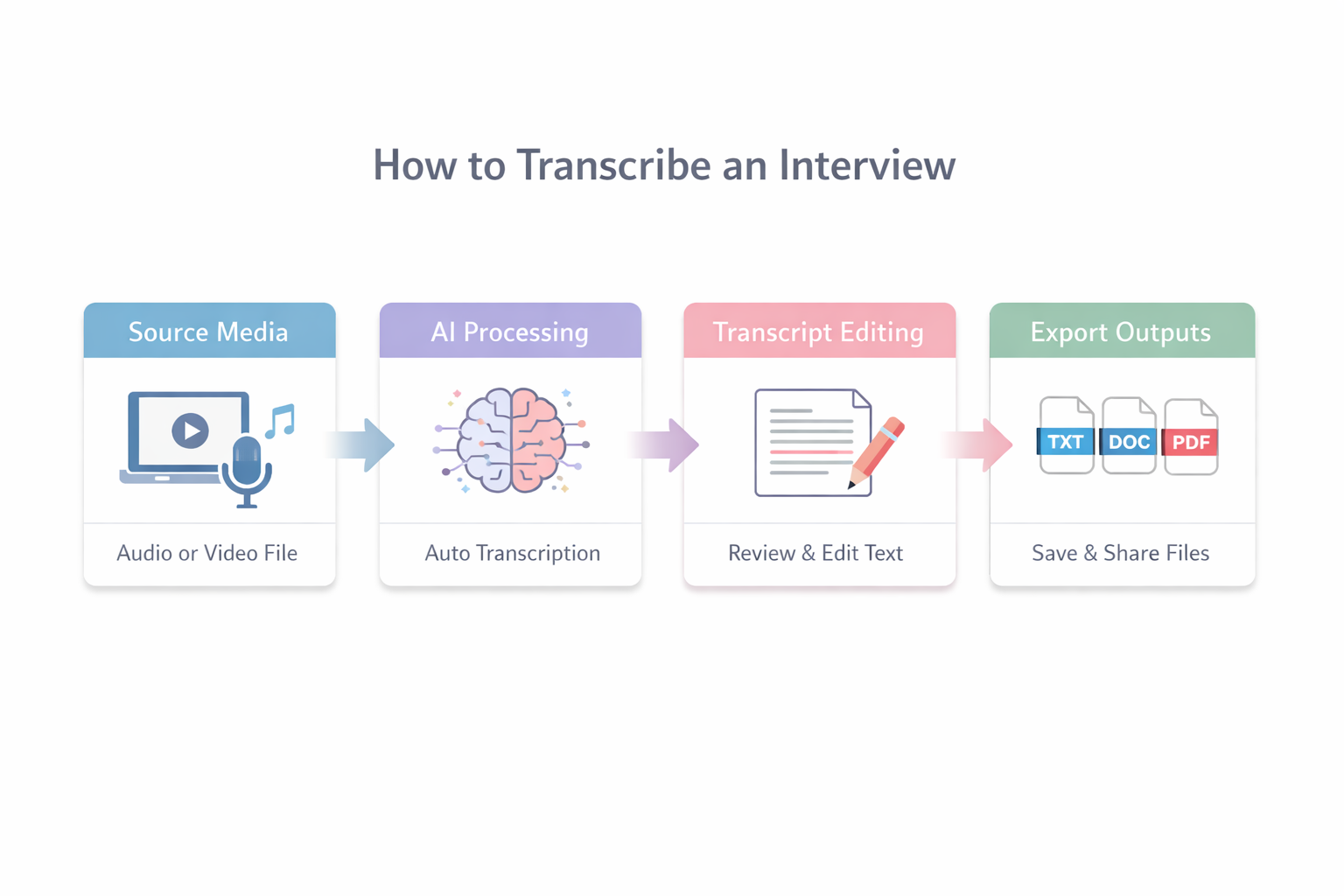 How to Transcribe an Interview

Source Media

Audio or Video File

AI Processing

Auto Transcription

Transcript Editing

Review & Edit Text

Export Outputs

TXT DOC PDF

Save & Share Files